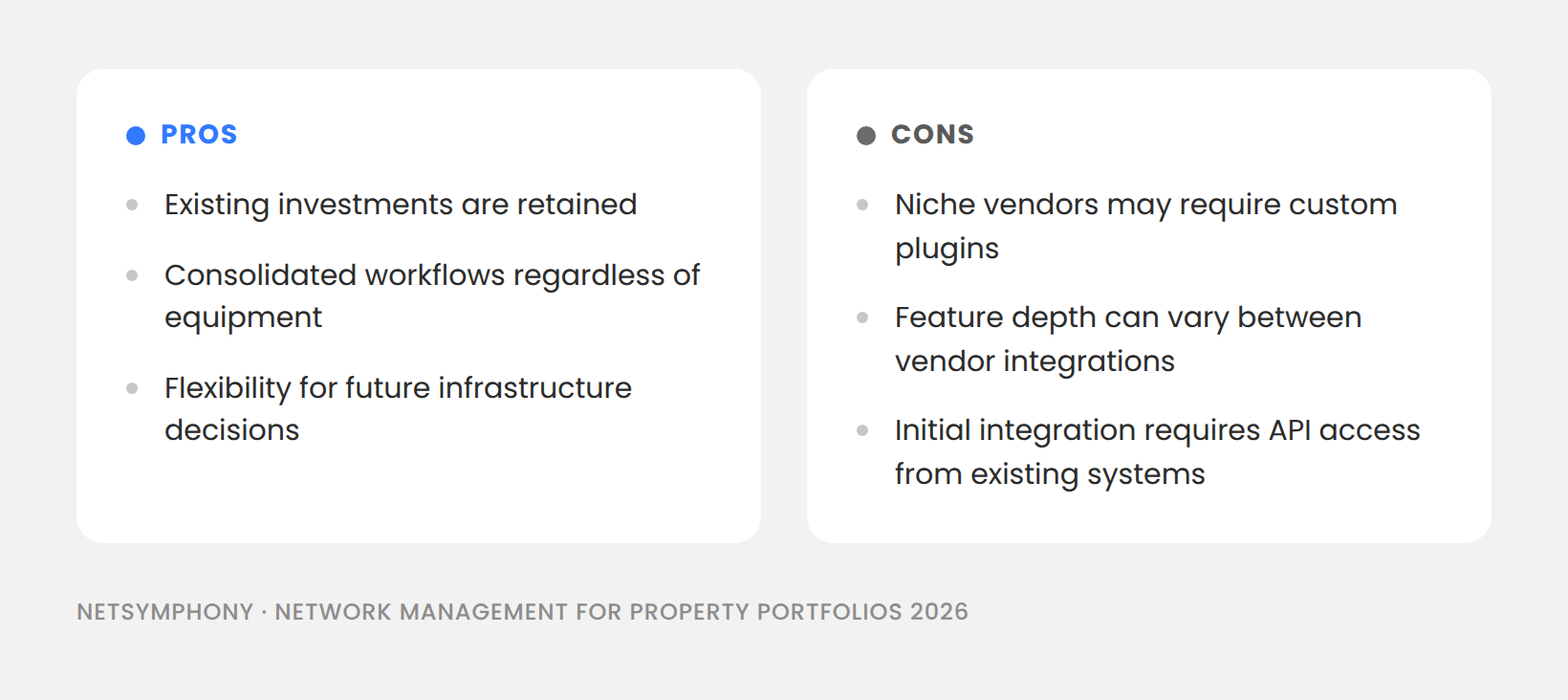 • PROS

• Existing investments are retained

• Consolidated workflows regardless of equipment

• Flexibility for future infrastructure decisions

• CONS

• Niche vendors may require custom plugins

• Feature depth can vary between vendor integrations

• Initial integration requires API access from existing systems

NETSYMPHONY · NETWORK MANAGEMENT FOR PROPERTY PORTFOLIOS 2026